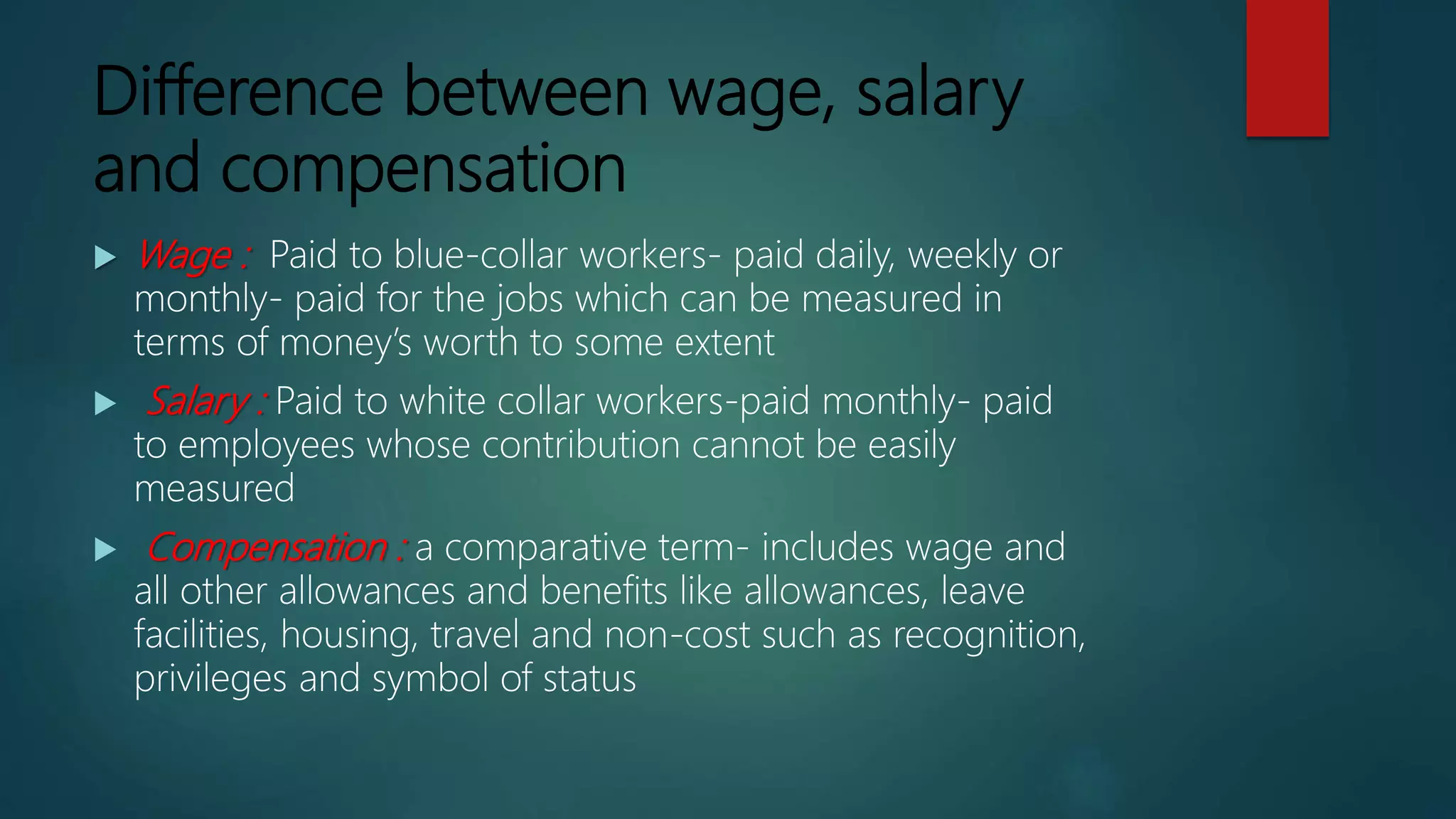 Difference between wage, salary and compensation

▶ Wage : Paid to blue-collar workers- paid daily, weekly or monthly- paid for the jobs which can be measured in terms of money's worth to some extent

▶ Salary : Paid to white collar workers-paid monthly- paid to employees whose contribution cannot be easily measured

▶ Compensation : a comparative term- includes wage and all other allowances and benefits like allowances, leave facilities, housing, travel and non-cost such as recognition, privileges and symbol of status